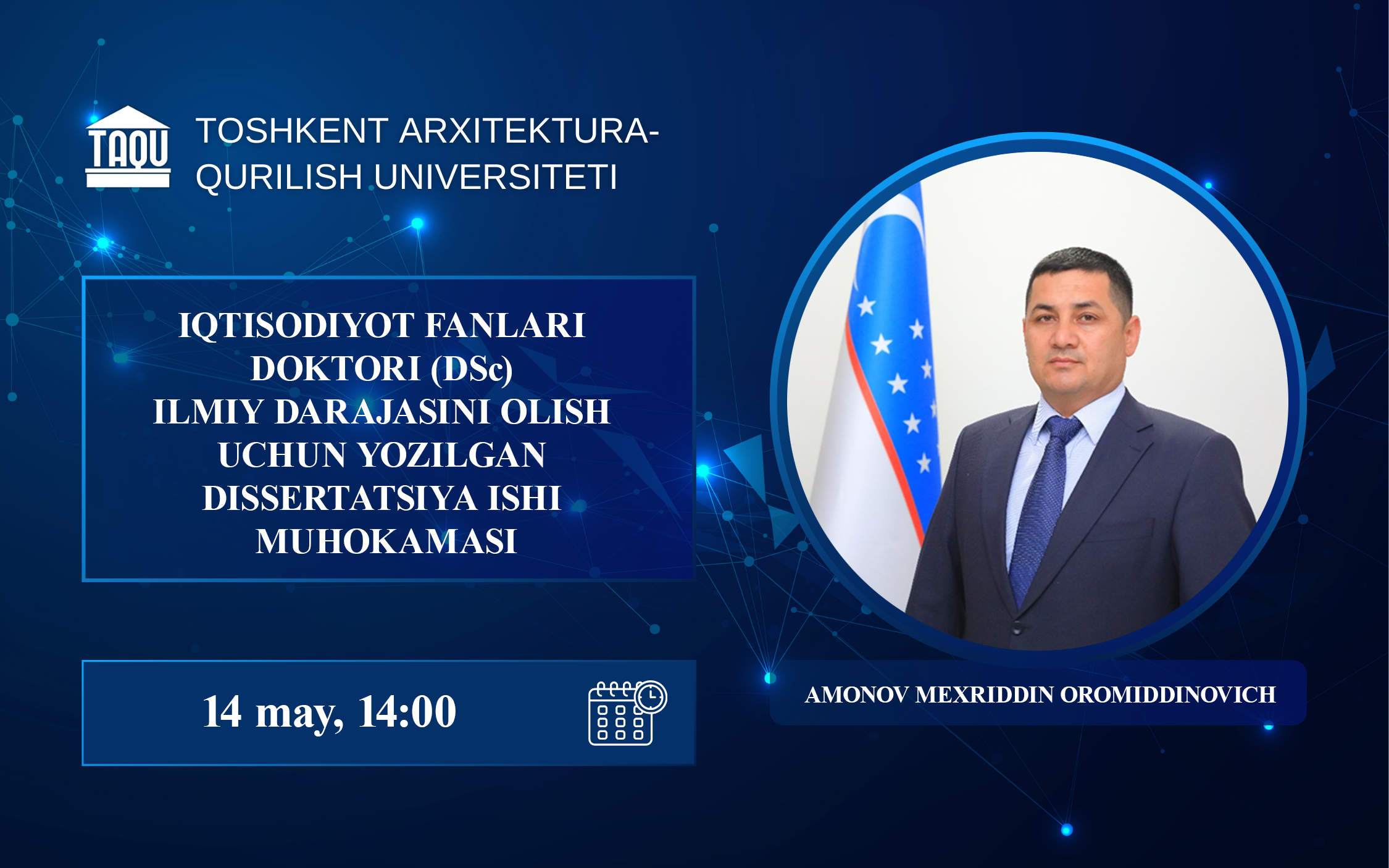 TAQU

TOSHKENT ARXITEKTURA-QURILISH UNIVERSITETI

IQTISODIYOT FANLARI DOKTORI (DSc) ILMIY DARAJASINI OLISH UCHUN YOZILGAN DISSERTATSIYA ISHI MUHOKAMASI

14 may, 14:00

AMONOV MEXRIDDIN OROMIDDINOVICH